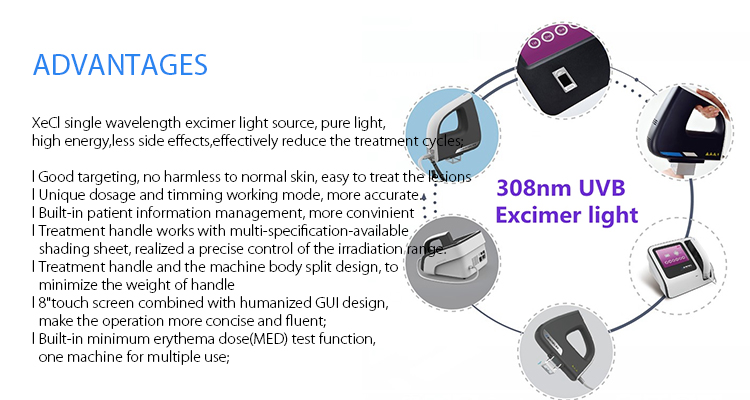 ADVANTAGES

XeCl single wavelength excimer light source, pure light, high energy,less side effects,effectively reduce the treatment cycles;

l Good targeting, no harmless to normal skin, easy to treat the lesions
l Unique dosage and timming working mode, more accurate.
l Built-in patient information management, more convinient
l Treatment handle works with multi-specification-available shading sheet, realized a precise control of the irradiation range.
l Treatment handle and the machine body split design, to minimize the weight of handle
l 8"touch screen combined with humanized GUI design, make the operation more concise and fluent;
l Built-in minimum erythema dose(MED) test function, one machine for multiple use;

308nm UVB
Excimer light